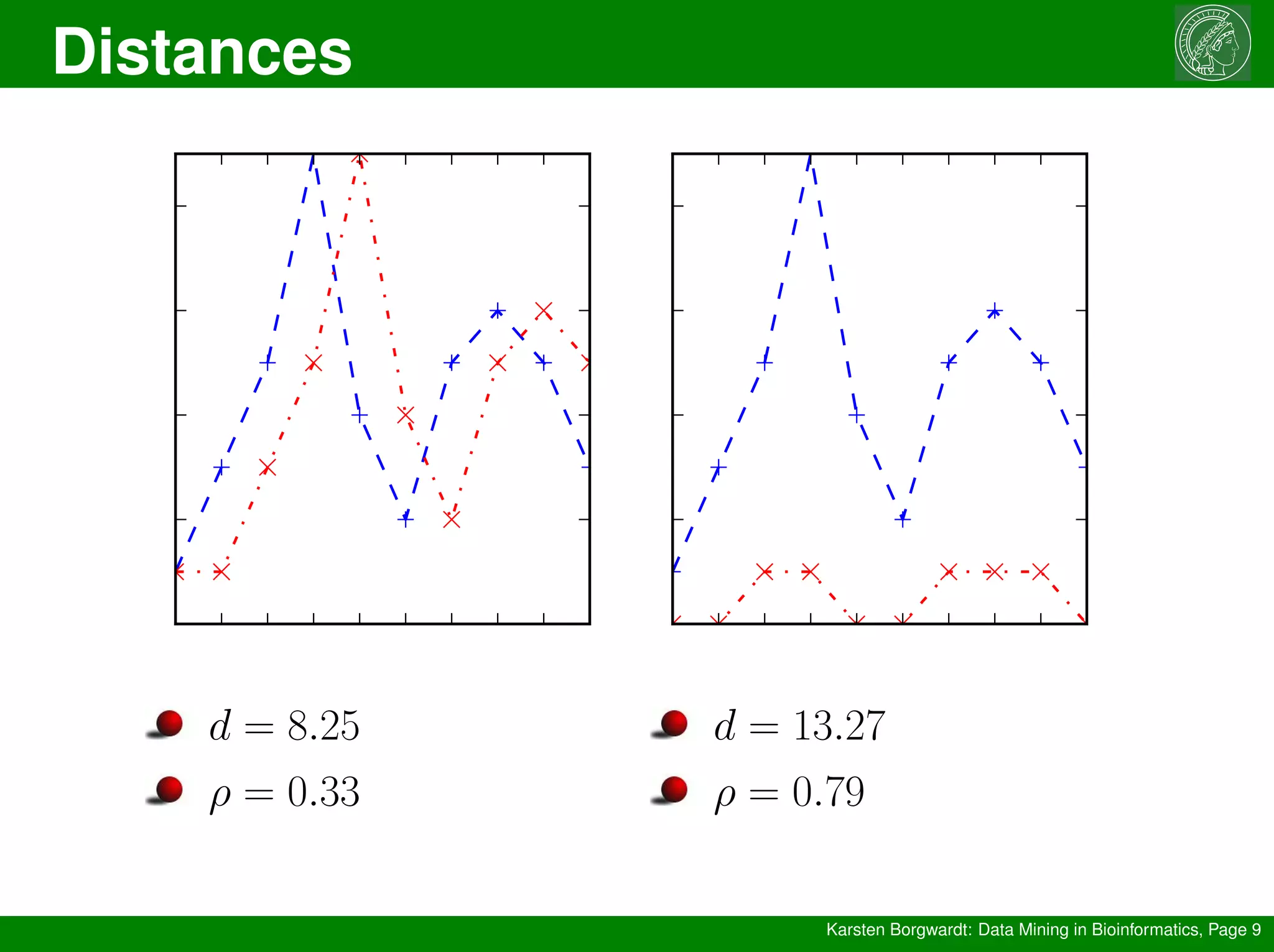 Distances

$d = 8.25$

$\rho = 0.33$

$d = 13.27$

$\rho = 0.79$

Karsten Borgwardt: Data Mining in Bioinformatics, Page 9